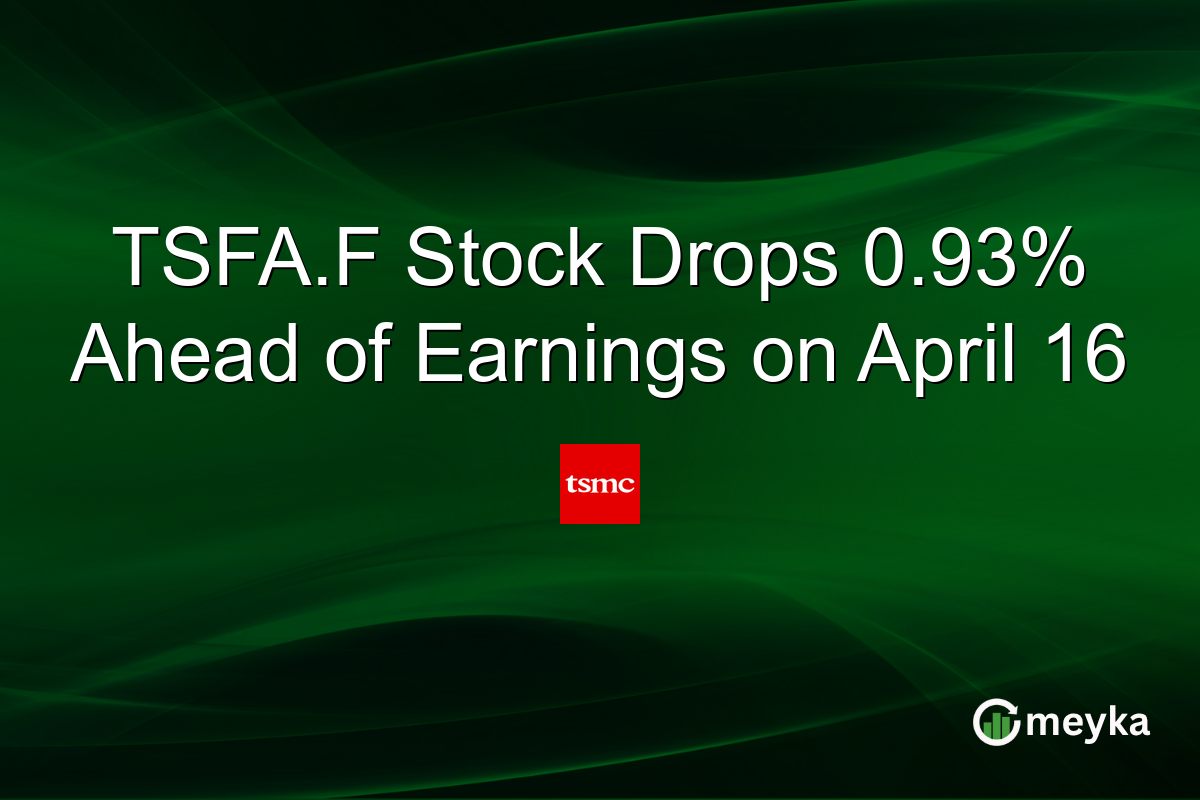 TSFA.F Stock Drops 0.93% Ahead of Earnings on April 16

tsmc

meyka